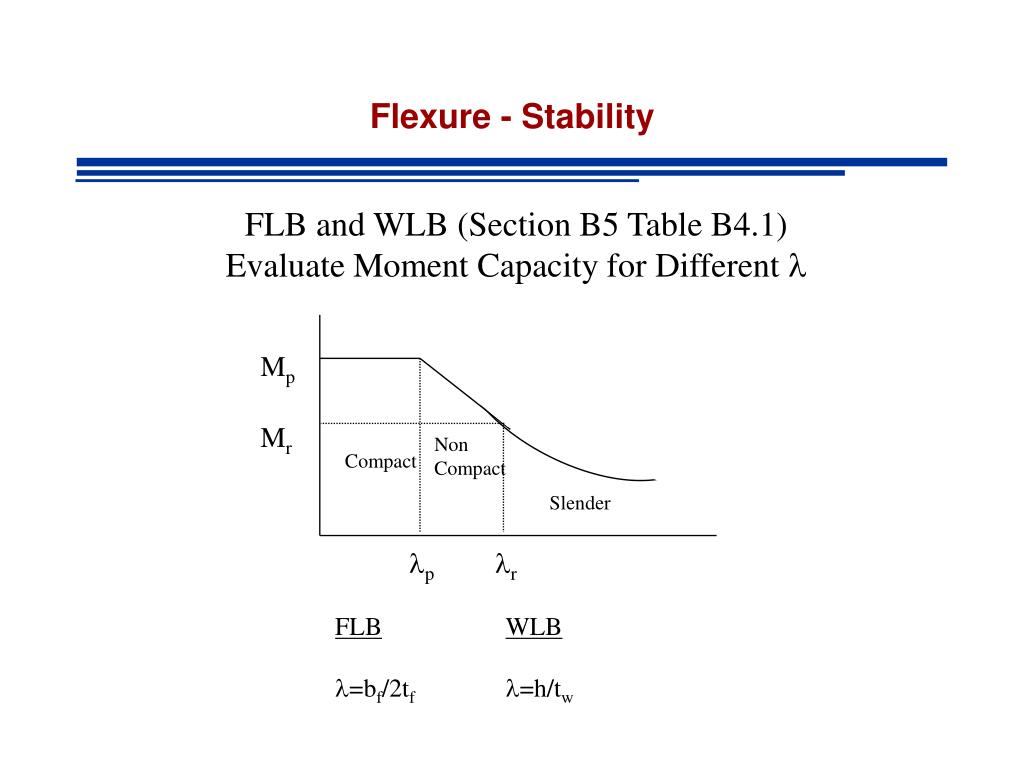 Flexure - Stability

FLB and WLB (Section B5 Table B4.1)
Evaluate Moment Capacity for Different $\lambda$

$M_p$

$M_r$

Compact

Non Compact

Slender

$\lambda_p$ $\lambda_r$

FLB

$\lambda=b_f/2t_f$

WLB

$\lambda=h/t_w$